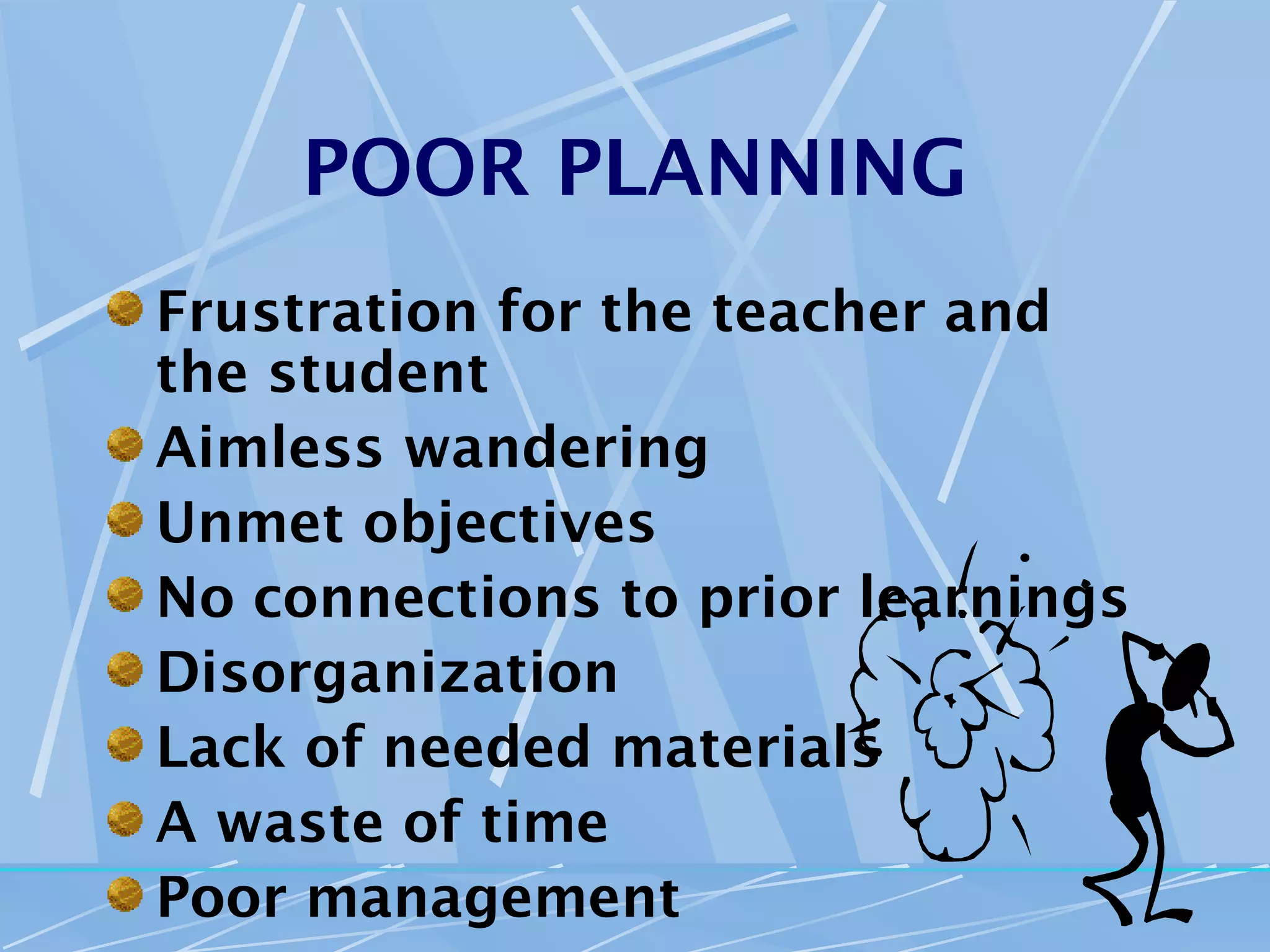 POOR PLANNING

Frustration for the teacher and the student

Aimless wandering

Unmet objectives

No connections to prior learnings

Disorganization

Lack of needed materials

A waste of time

Poor management